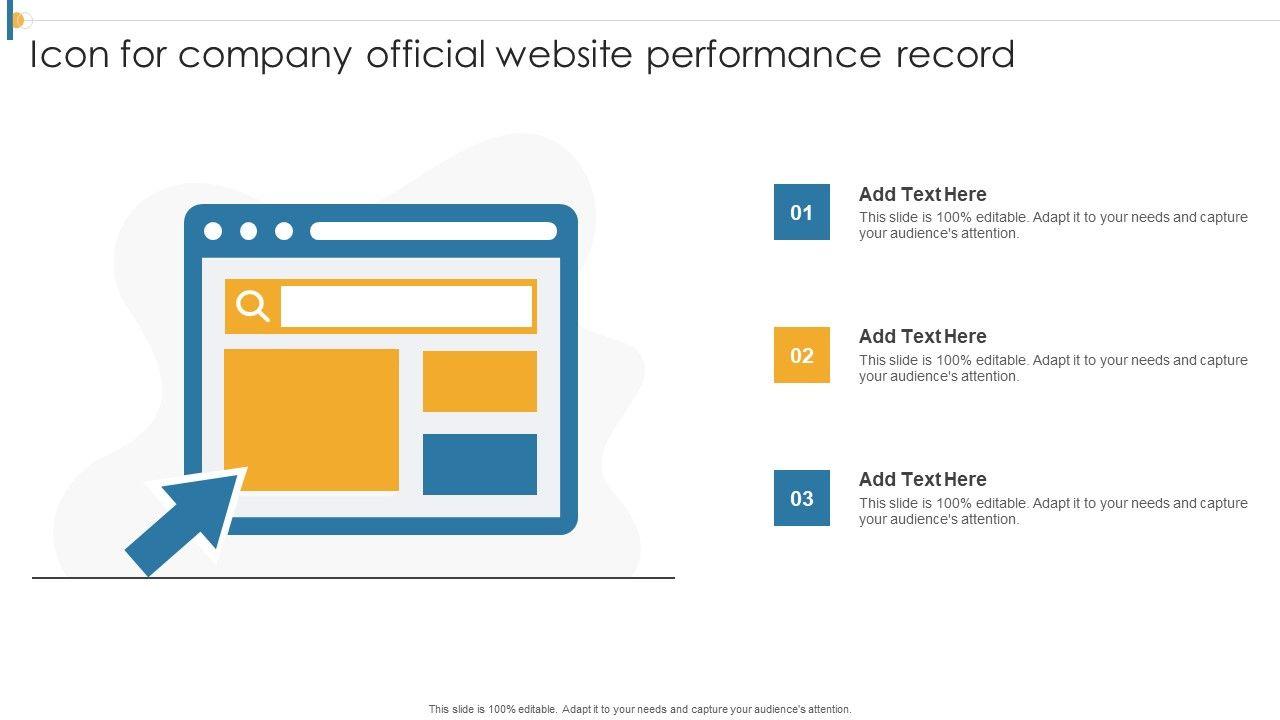 Icon for company official website performance record

01

Add Text Here

This slide is 100% editable. Adapt it to your needs and capture your audience's attention.

02

Add Text Here

This slide is 100% editable. Adapt it to your needs and capture your audience's attention.

03

Add Text Here

This slide is 100% editable. Adapt it to your needs and capture your audience's attention.

This slide is 100% editable. Adapt it to your needs and capture your audience's attention.